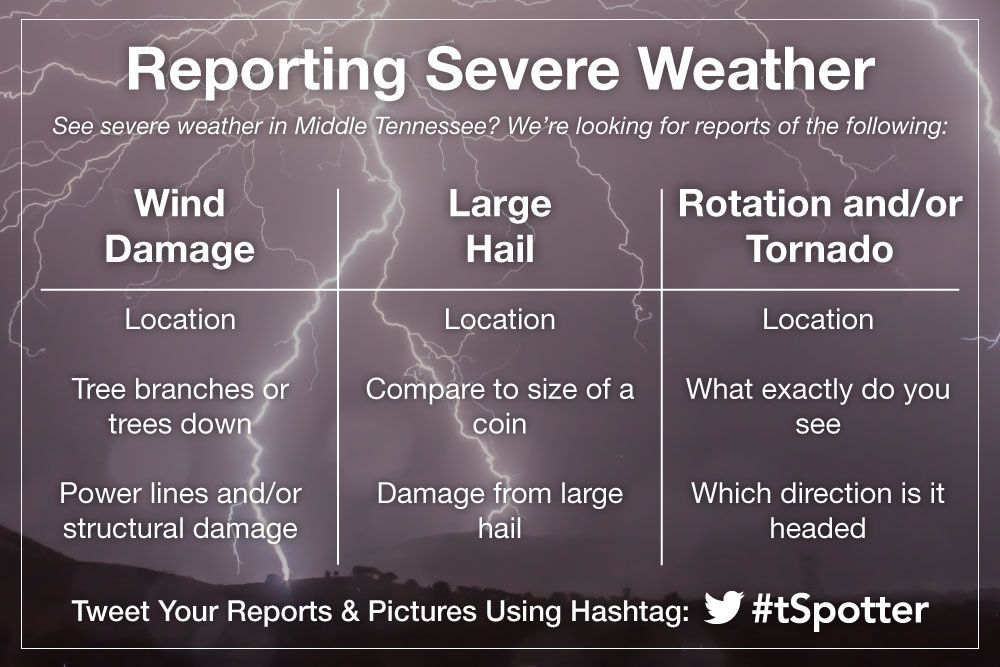 Reporting Severe Weather

See severe weather in Middle Tennessee? We're looking for reports of the following:

| Wind Damage | Large Hail | Rotation and/or Tornado |
|---|---|---|
| Location | Location | Location |
| Tree branches or trees down | Compare to size of a coin | What exactly do you see |
| Power lines and/or structural damage | Damage from large hail | Which direction is it headed |

Tweet Your Reports & Pictures Using Hashtag: #tSpotter